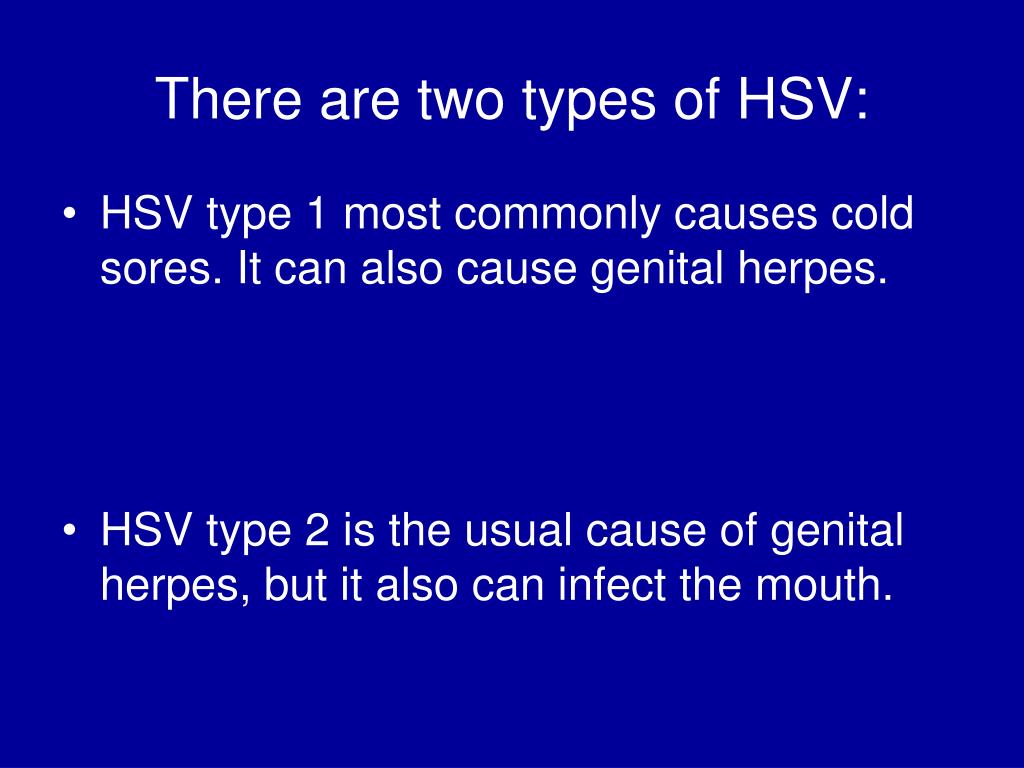 There are two types of HSV:

• HSV type 1 most commonly causes cold sores. It can also cause genital herpes.

• HSV type 2 is the usual cause of genital herpes, but it also can infect the mouth.